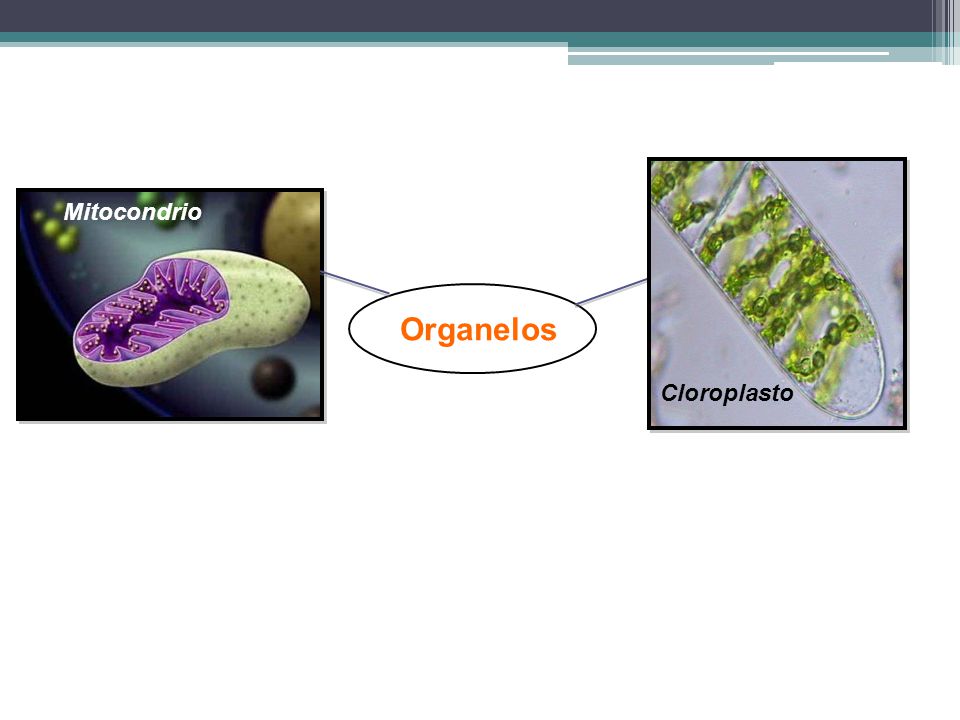 Mitocondrio

Organelos

Cloroplasto